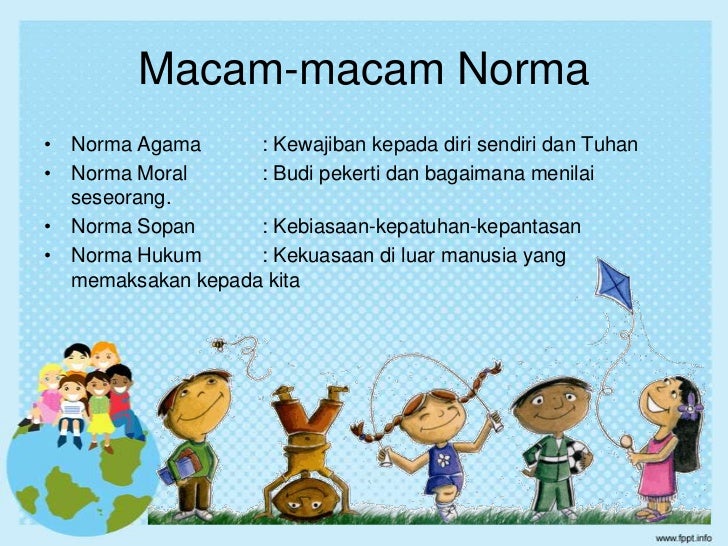 Macam-macam Norma

• Norma Agama : Kewajiban kepada diri sendiri dan Tuhan
• Norma Moral : Budi pekerti dan bagaimana menilai seseorang.
• Norma Sopan : Kebiasaan-kepatuhan-kepantasan
• Norma Hukum : Kekuasaan di luar manusia yang memaksakan kepada kita

www.fppt.info